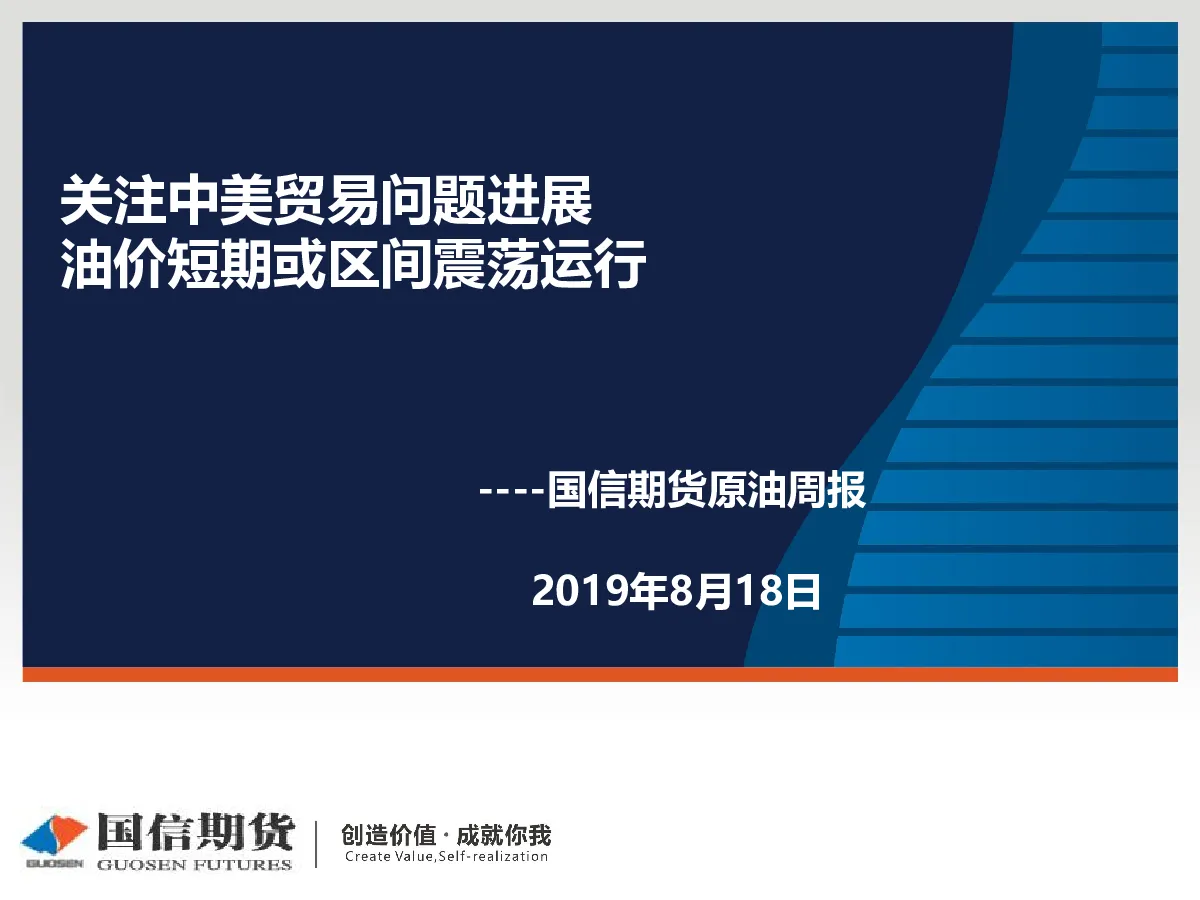 关注中美贸易问题进展
油价短期或区间震荡运行

----国信期货原油周报

2019年8月18日

GUOSEN 国信期货 GUOSEN FUTURES

创造价值 · 成就你我
Create Value,Self-realization